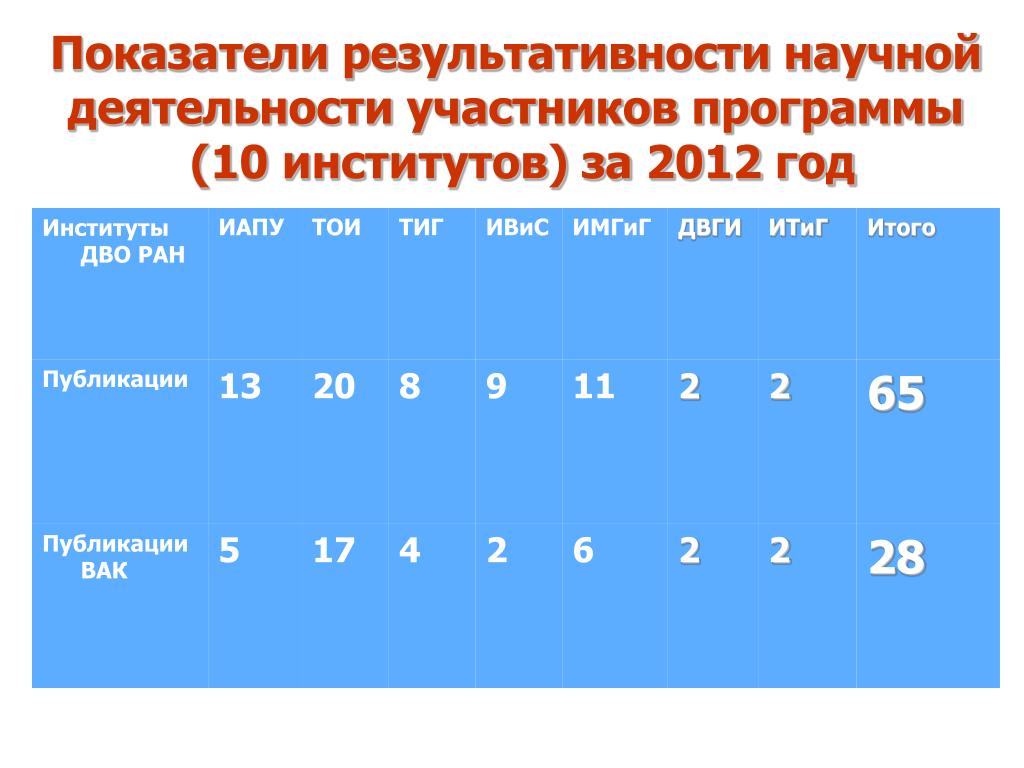 Показатели результативности научной деятельности участников программы (10 институтов) за 2012 год

| Институты ДВО РАН | ИАПУ | ТОИ | ТИГ | ИВиС | ИМГиГ | ДВГИ | ИТиГ | Итого |
|---|---|---|---|---|---|---|---|---|
| Публикации | 13 | 20 | 8 | 9 | 11 | 2 | 2 | 65 |
| Публикации ВАК | 5 | 17 | 4 | 2 | 6 | 2 | 2 | 28 |